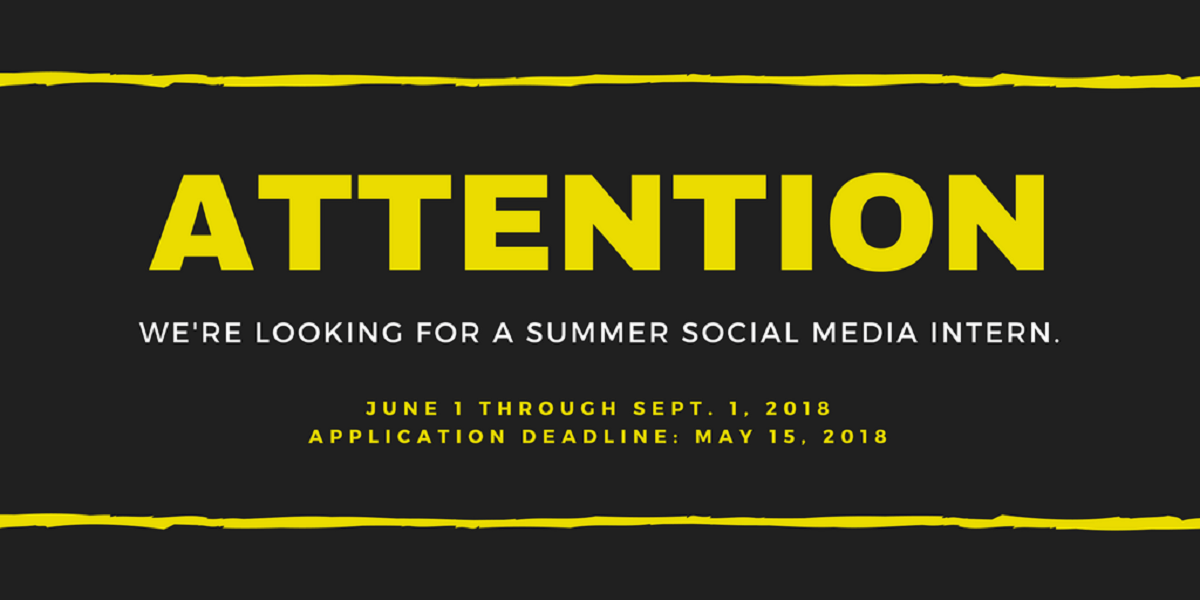 ATTENTION

WE'RE LOOKING FOR A SUMMER SOCIAL MEDIA INTERN.

JUNE 1 THROUGH SEPT. 1, 2018
APPLICATION DEADLINE: MAY 15, 2018